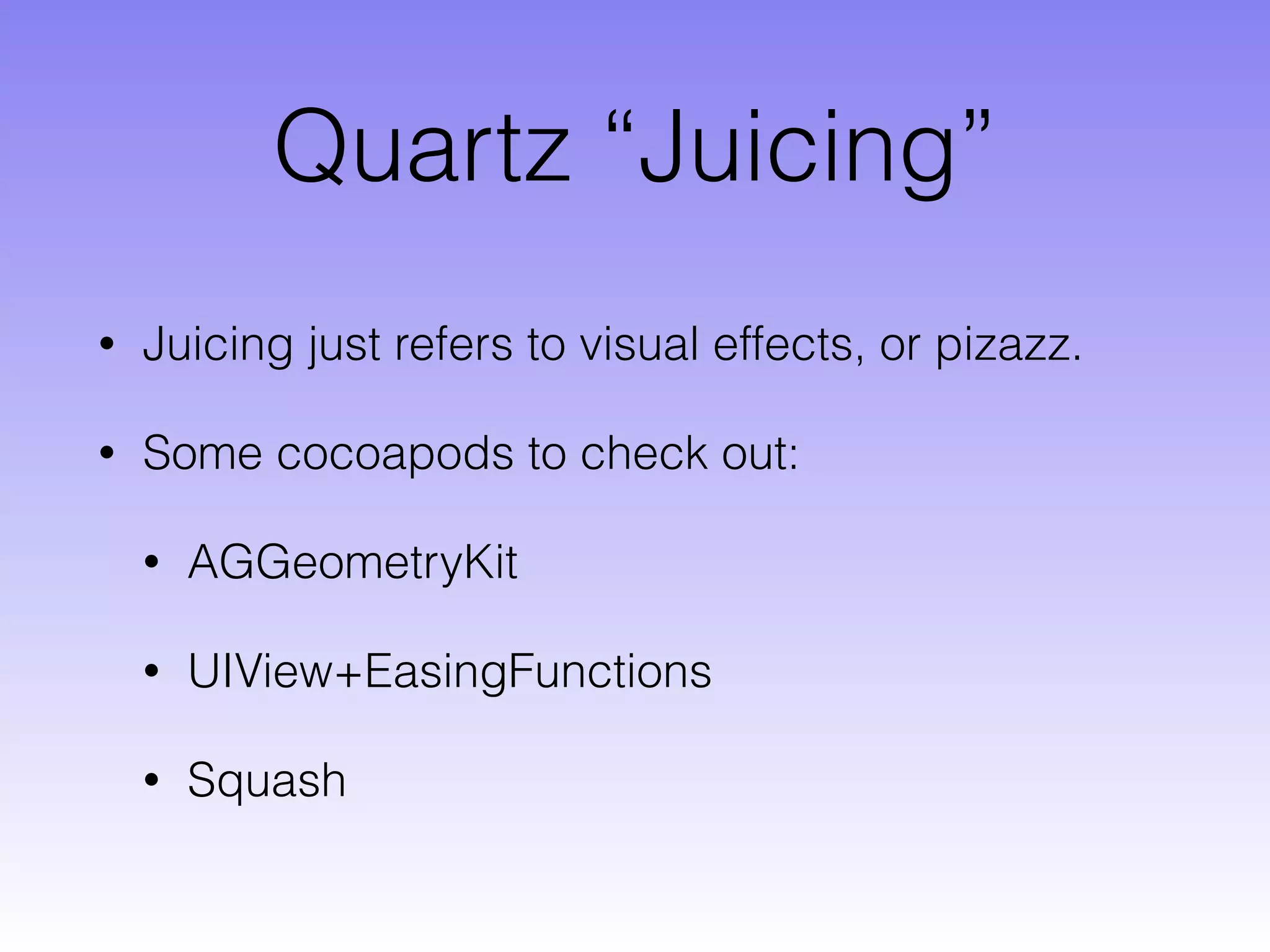 Quartz “Juicing”

• Juicing just refers to visual effects, or pizazz.

• Some cocoapods to check out:

  • AGGeometryKit

  • UIView+EasingFunctions

  • Squash